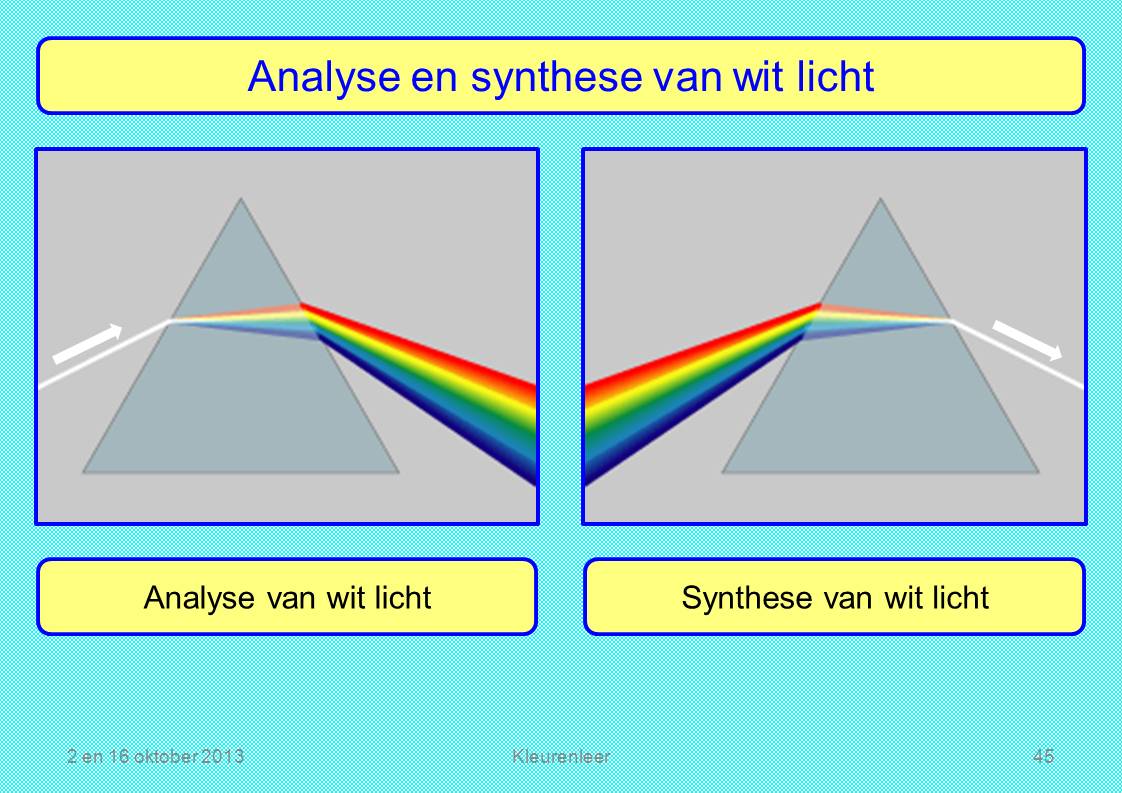 Analyse en synthese van wit licht

Analyse van wit licht

Synthese van wit licht

2 en 16 oktober 2013

Kleurenleer

45